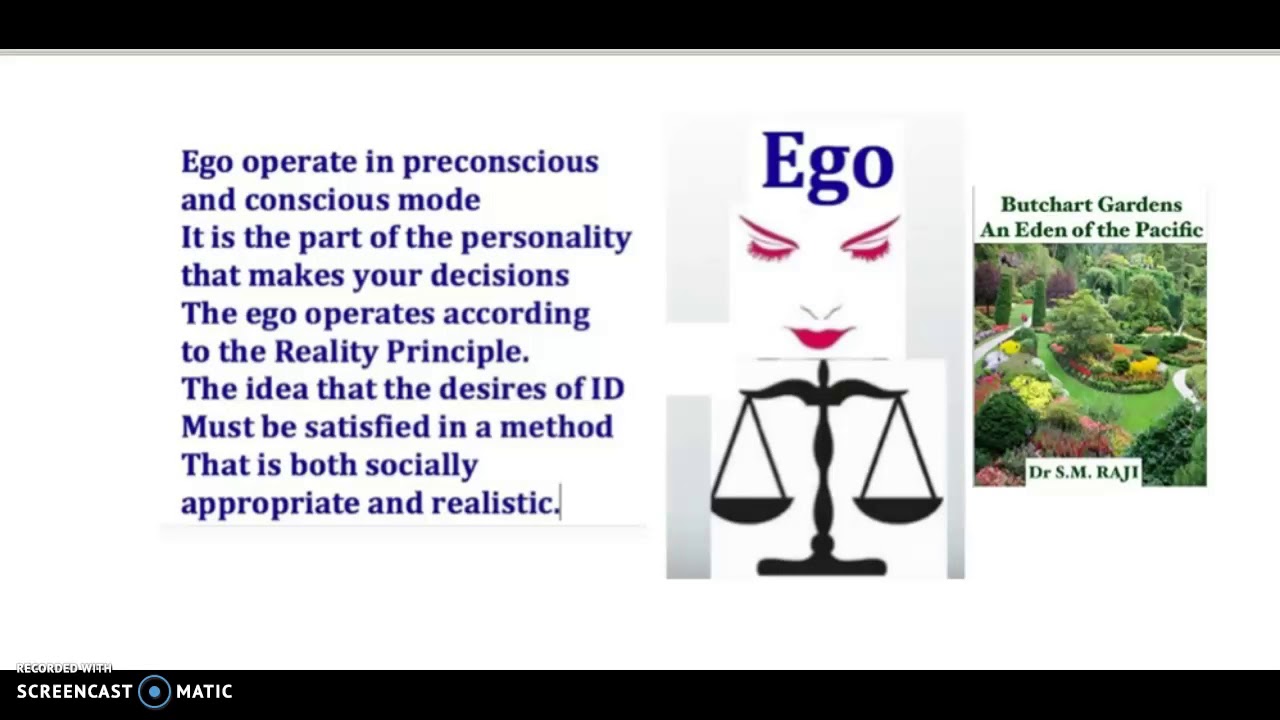 Ego operate in preconscious and conscious mode
It is the part of the personality that makes your decisions
The ego operates according to the Reality Principle.
The idea that the desires of ID
Must be satisfied in a method
That is both socially appropriate and realistic.

Ego

Butchart Gardens
An Eden of the Pacific
Dr S.M. RAJI

RECORDED WITH
SCREENCAST MATIC